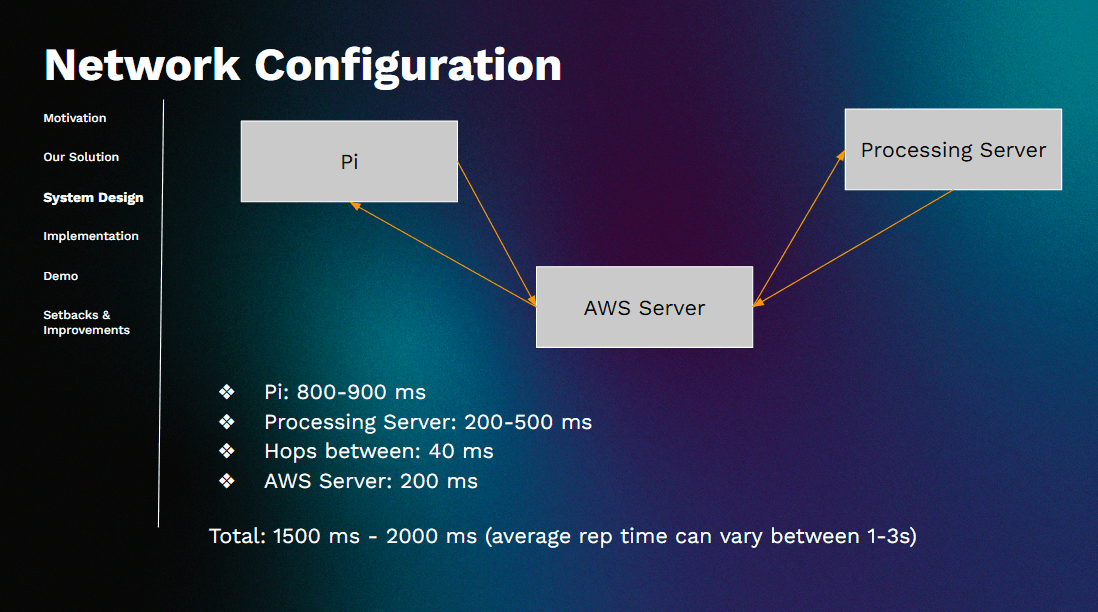 Network Configuration

Motivation

Our Solution

System Design

Implementation

Demo

Setbacks & Improvements

Pi

Processing Server

AWS Server

❖ Pi: 800-900 ms
❖ Processing Server: 200-500 ms
❖ Hops between: 40 ms
❖ AWS Server: 200 ms

Total: 1500 ms - 2000 ms (average rep time can vary between 1-3s)